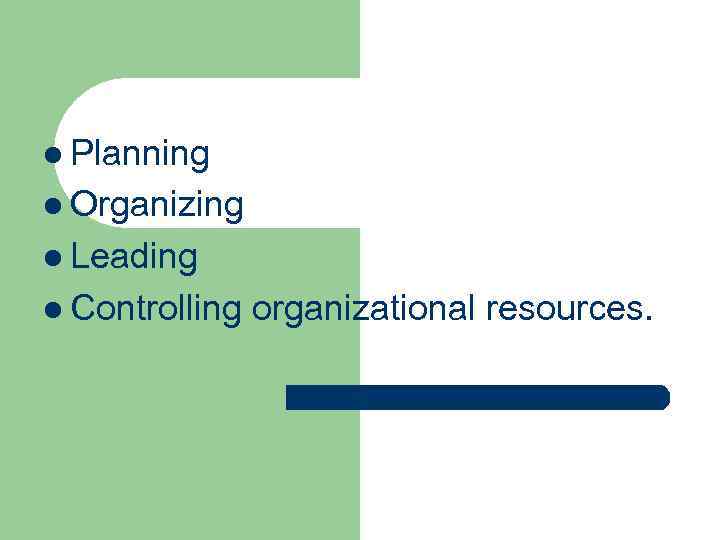 - Planning
- Organizing
- Leading
- Controlling organizational resources.